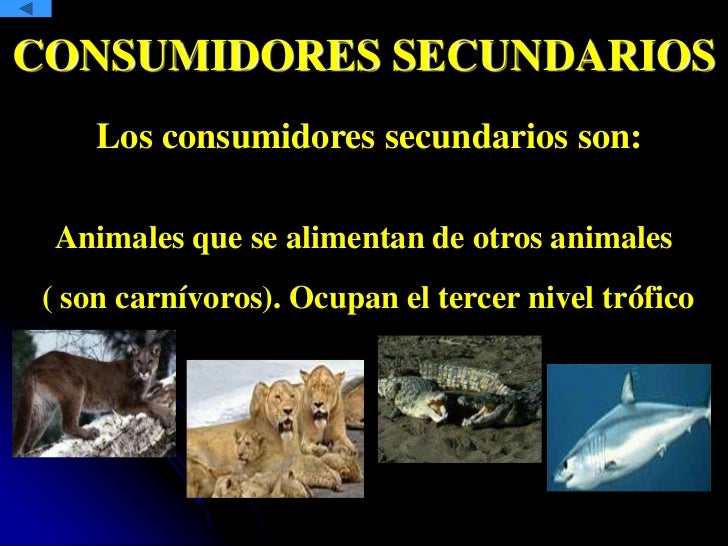 CONSUMIDORES SECUNDARIOS

Los consumidores secundarios son:

Animales que se alimentan de otros animales ( son carnívoros). Ocupan el tercer nivel trófico